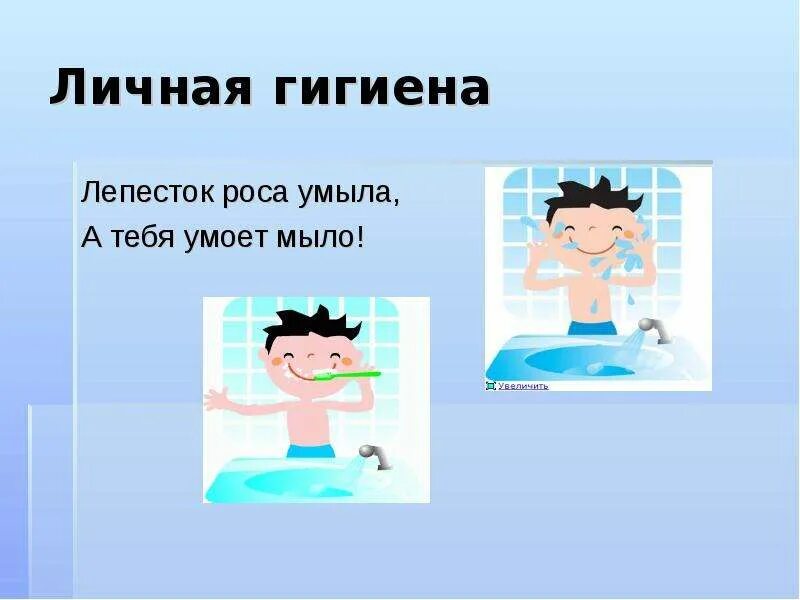 Личная гигиена

Лепесток роса умыла,
А тебя умоет мыло!

Увеличить